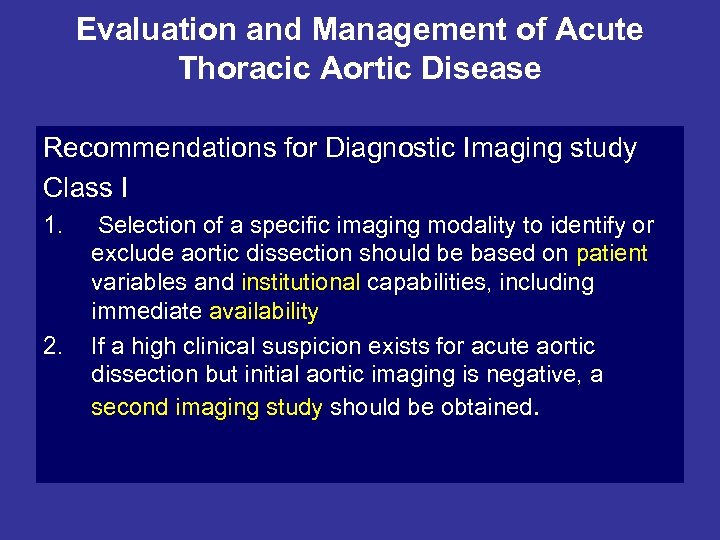 Evaluation and Management of Acute Thoracic Aortic Disease

Recommendations for Diagnostic Imaging study

Class I

1. Selection of a specific imaging modality to identify or exclude aortic dissection should be based on patient variables and institutional capabilities, including immediate availability

2. If a high clinical suspicion exists for acute aortic dissection but initial aortic imaging is negative, a second imaging study should be obtained.